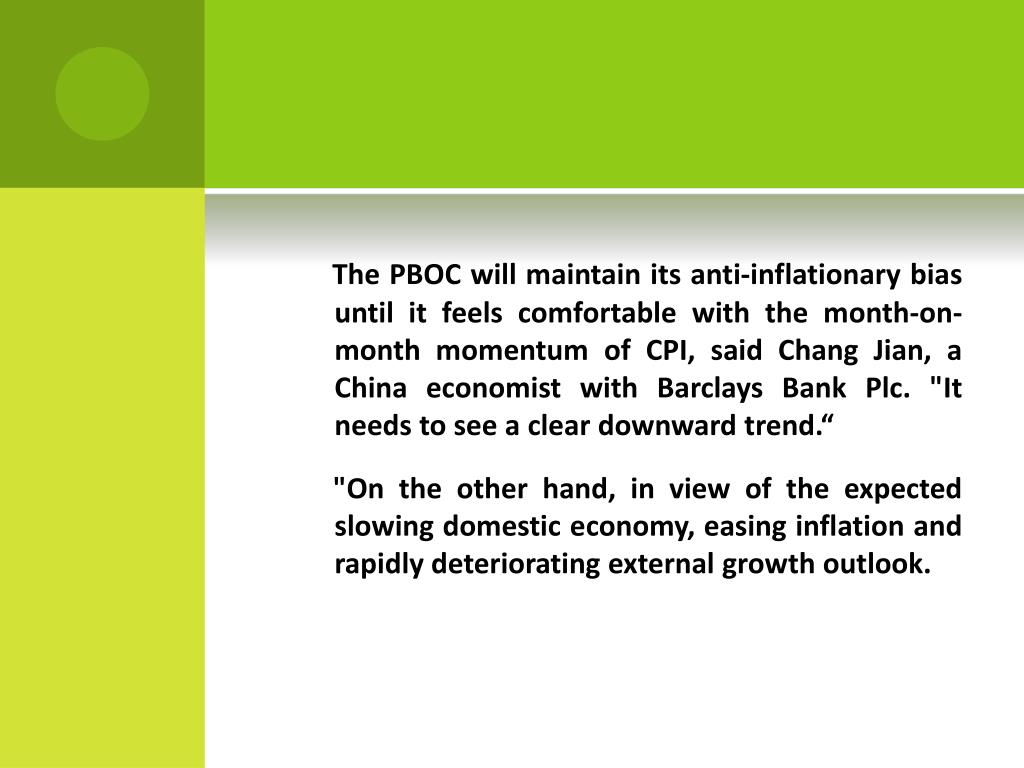 The PBOC will maintain its anti-inflationary bias until it feels comfortable with the month-on-month momentum of CPI, said Chang Jian, a China economist with Barclays Bank Plc. "It needs to see a clear downward trend.“

"On the other hand, in view of the expected slowing domestic economy, easing inflation and rapidly deteriorating external growth outlook.